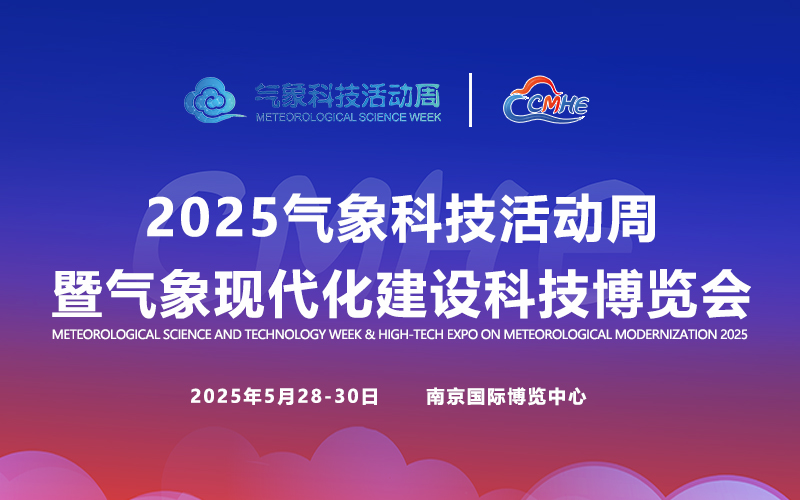 气象科技活动周
METEOROLOGICAL SCIENCE WEEK

CMHE

2025气象科技活动周
暨气象现代化建设科技博览会
METEOROLOGICAL SCIENCE AND TECHNOLOGY WEEK & HIGH-TECH EXPO ON METEOROLOGICAL MODERNIZATION 2025

2025年5月28-30日 南京国际博览中心